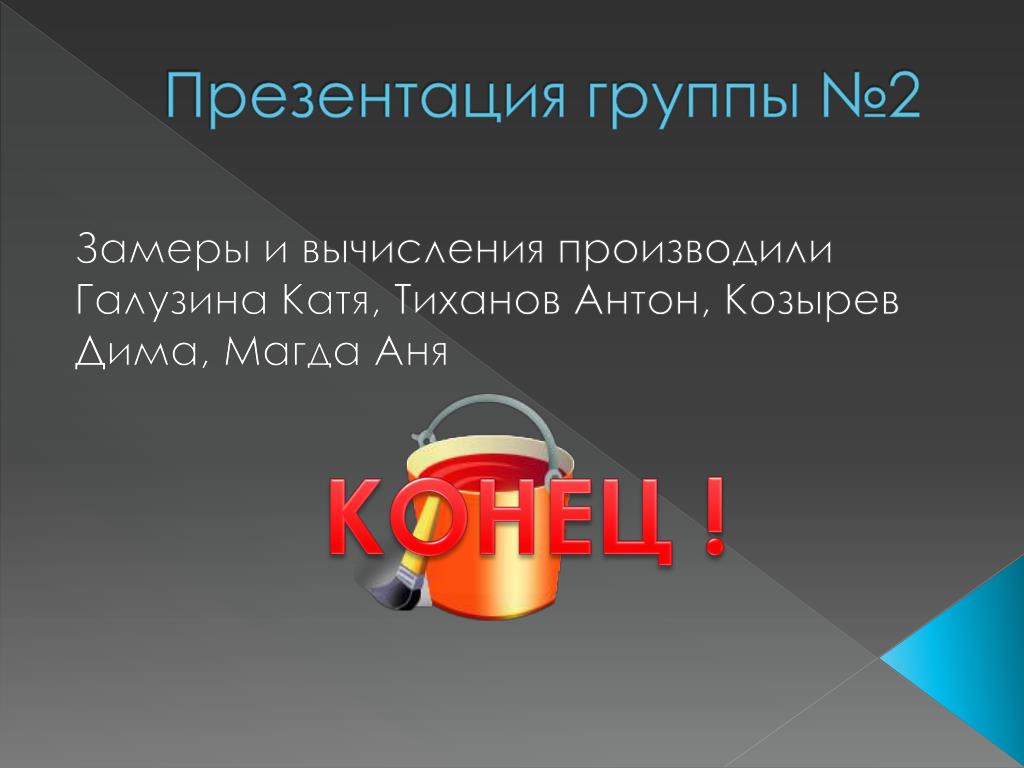 Презентация группы №2

Замеры и вычисления производили Галузина Катя, Тиханов Антон, Козырев Дима, Магда Аня

КОНЕЦ !